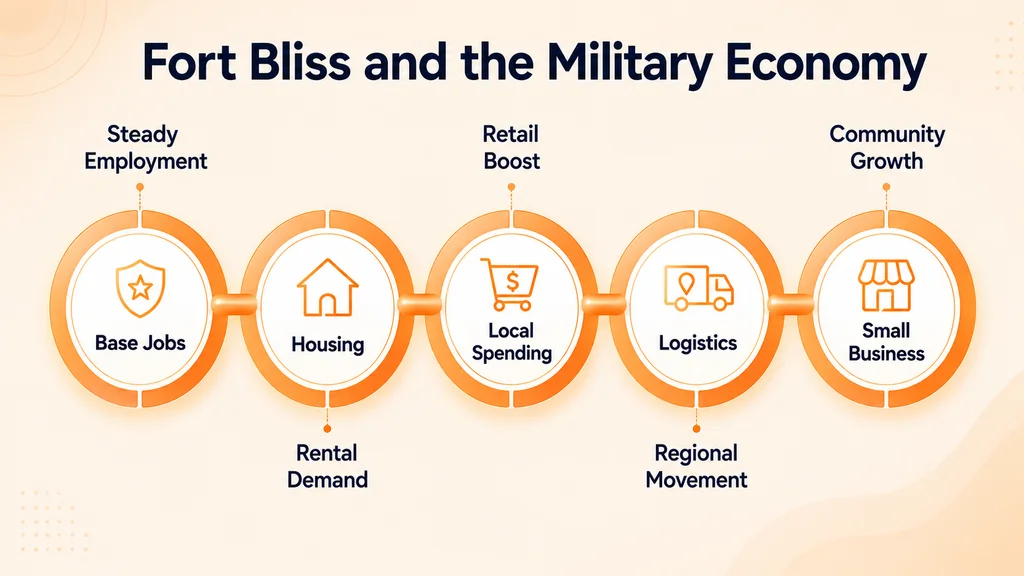 Fort Bliss and the Military Economy

Steady Employment

Base Jobs

Housing

Rental Demand

Retail Boost

$

Local Spending

Logistics

Regional Movement

Community Growth

Small Business